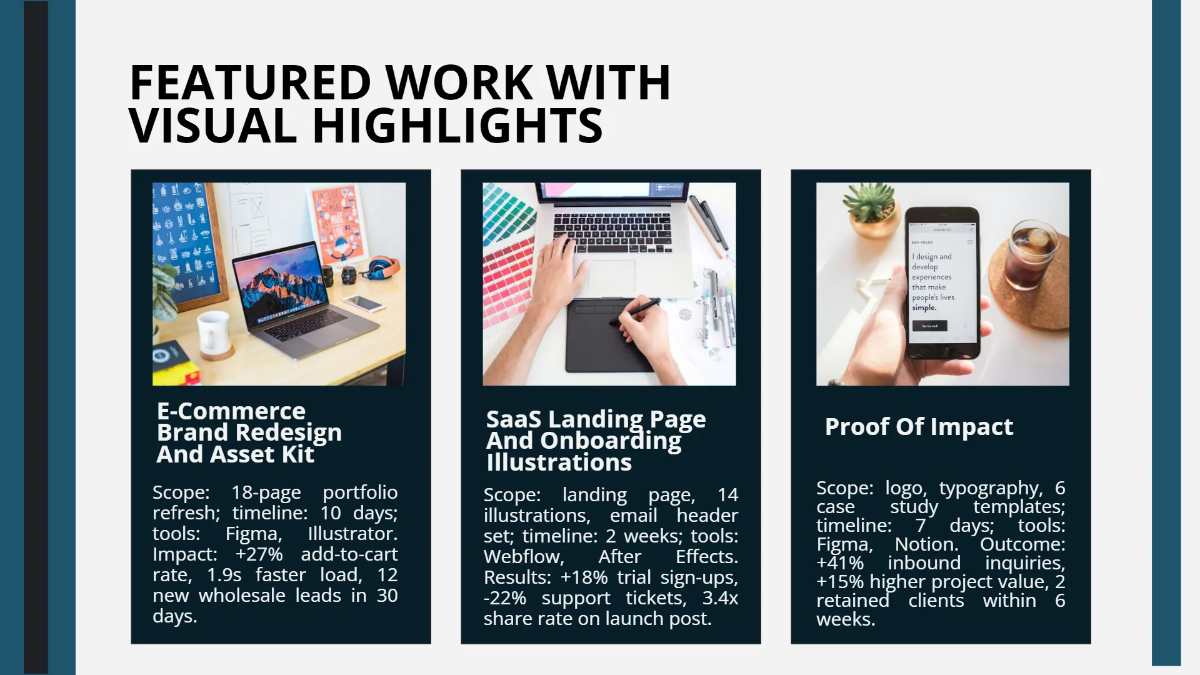 FEATURED WORK WITH VISUAL HIGHLIGHTS

E-Commerce Brand Redesign And Asset Kit

Scope: 18-page portfolio refresh; timeline: 10 days; tools: Figma, Illustrator. Impact: +27% add-to-cart rate, 1.9s faster load, 12 new wholesale leads in 30 days.

SaaS Landing Page And Onboarding Illustrations

Scope: landing page, 14 illustrations, email header set; timeline: 2 weeks; tools: Webflow, After Effects. Results: +18% trial sign-ups, -22% support tickets, 3.4x share rate on launch post.

I design and develop experiences that make people's lives simple.

Proof Of Impact

Scope: logo, typography, 6 case study templates; timeline: 7 days; tools: Figma, Notion. Outcome: +41% inbound inquiries, +15% higher project value, 2 retained clients within 6 weeks.